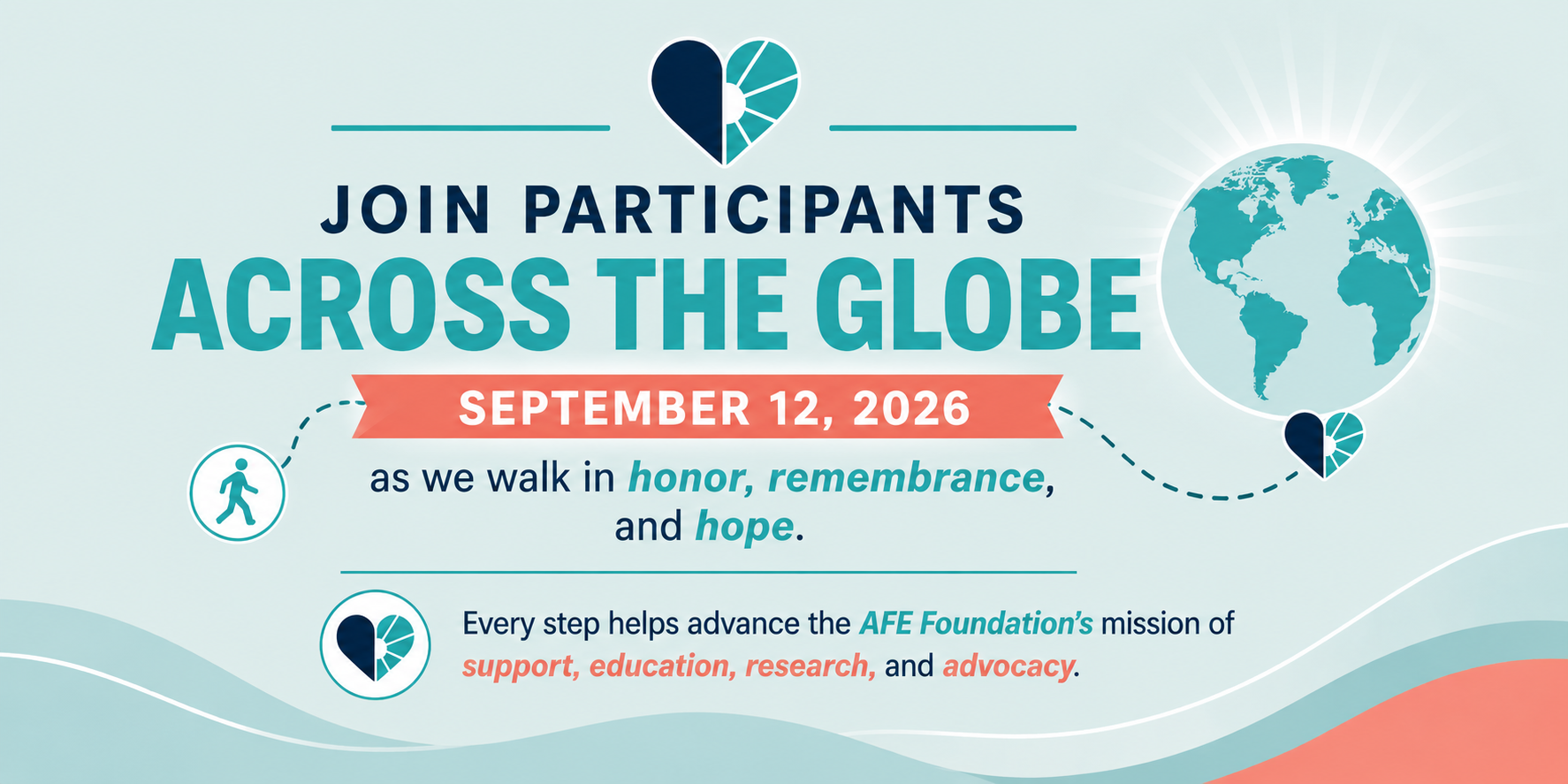 JOIN PARTICIPANTS
ACROSS THE GLOBE

SEPTEMBER 12, 2026

as we walk in honor, remembrance, and hope.

Every step helps advance the AFE Foundation's mission of support, education, research, and advocacy.